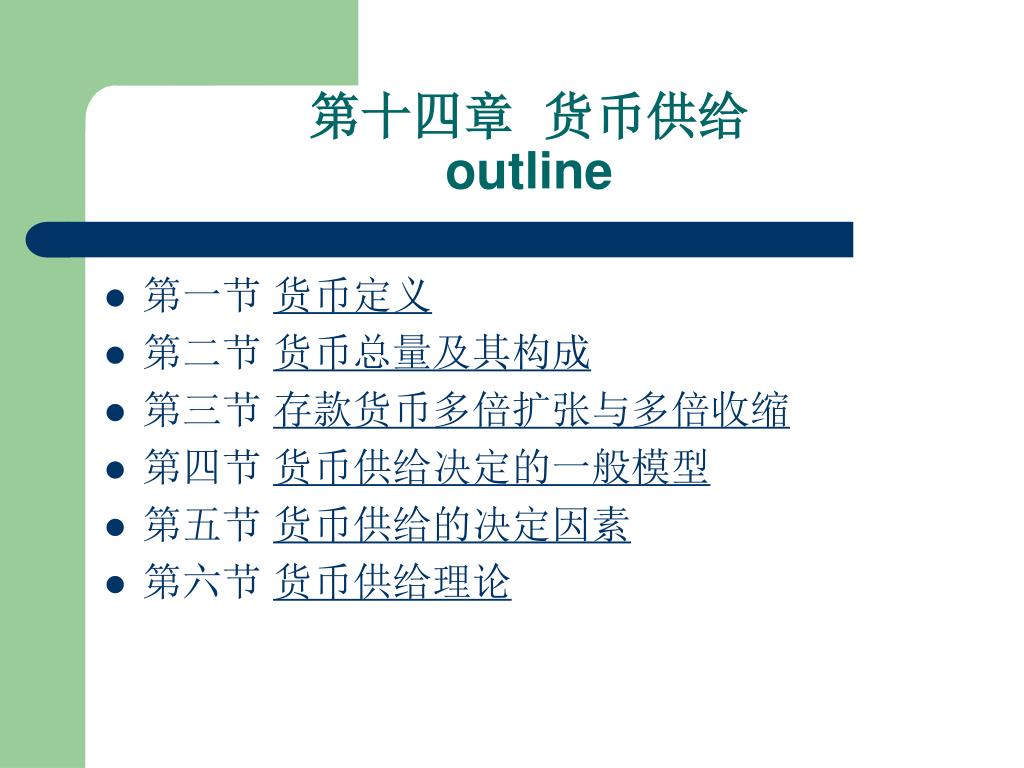 第十四章 货币供给
outline

- 第一节 货币定义
- 第二节 货币总量及其构成
- 第三节 存款货币多倍扩张与多倍收缩
- 第四节 货币供给决定的一般模型
- 第五节 货币供给的决定因素
- 第六节 货币供给理论